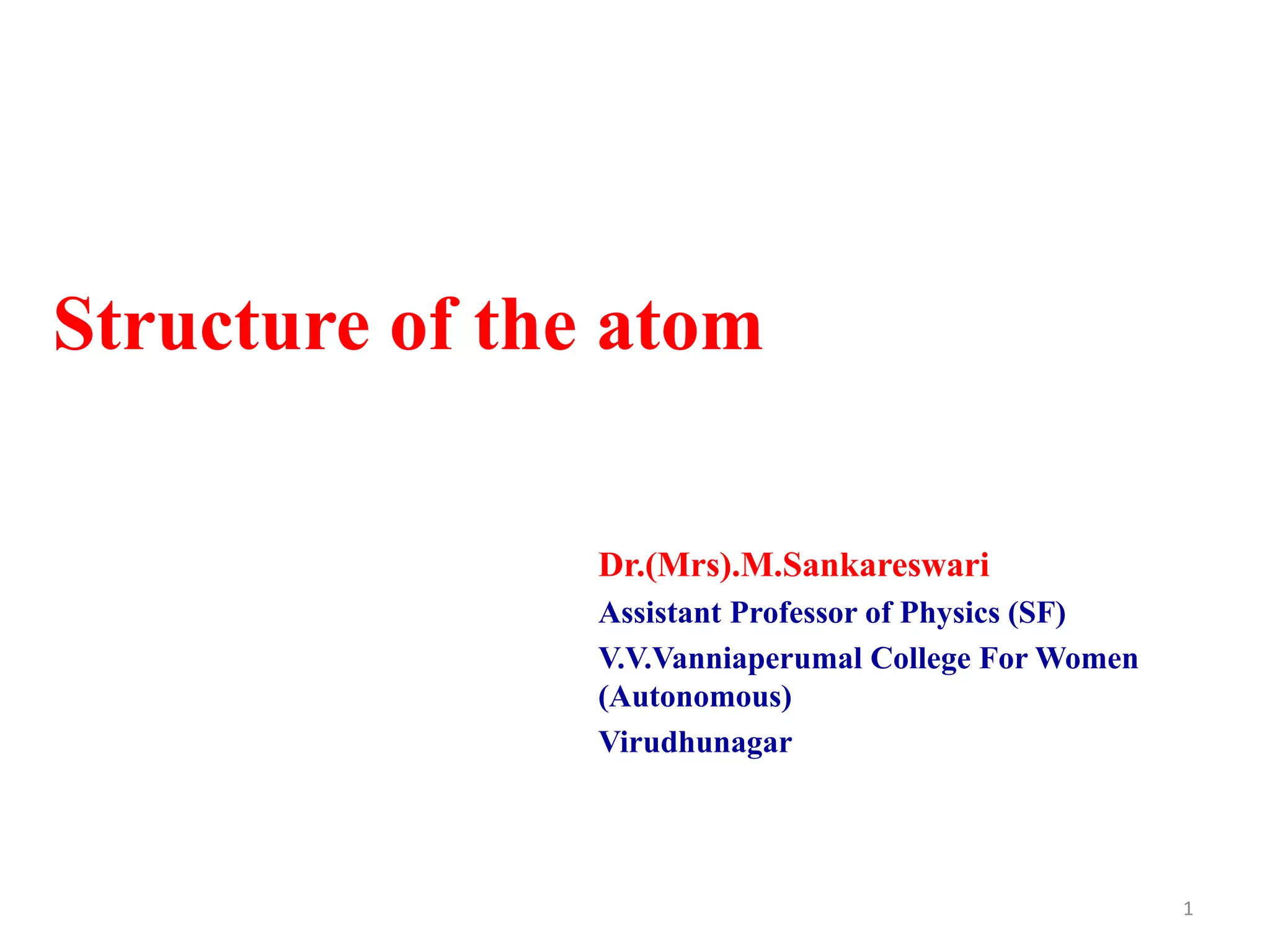 Structure of the atom

Dr.(Mrs).M.Sankareswari

Assistant Professor of Physics (SF)

V.V.Vanniaperumal College For Women (Autonomous)

Virudhunagar

1